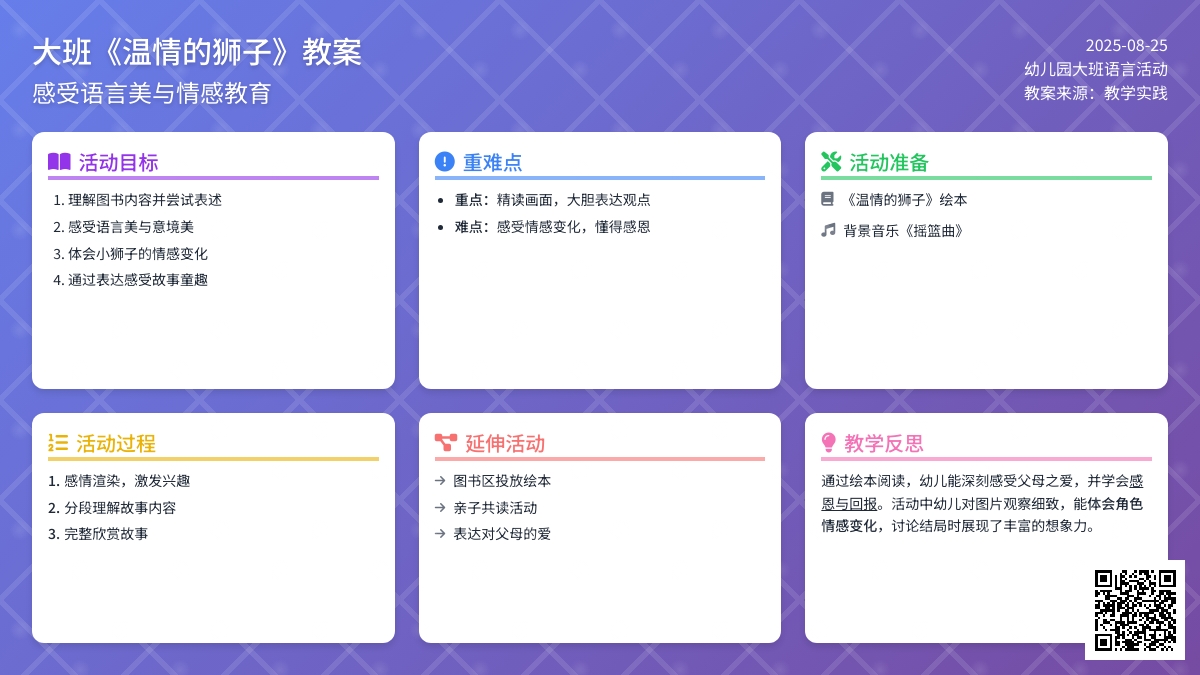 大班《温情的狮子》教案
感受语言美与情感教育

2025-08-25
幼儿园大班语言活动
教案来源：教学实践

活动目标
1. 理解图书内容并尝试表述
2. 感受语言美与意境美
3. 体会小狮子的情感变化
4. 通过表达感受故事童趣

重难点
• 重点：精读画面，大胆表达观点
• 难点：感受情感变化，懂得感恩

活动准备
《温情的狮子》绘本
背景音乐《摇篮曲》

活动过程
1. 感情渲染，激发兴趣
2. 分段理解故事内容
3. 完整欣赏故事

延伸活动
→ 图书区投放绘本
→ 亲子共读活动
→ 表达对父母的爱

教学反思
通过绘本阅读，幼儿能深刻感受父母之爱，并学会感恩与回报。活动中幼儿对图片观察细致，能体会角色情感变化，讨论结局时展现了丰富的想象力。